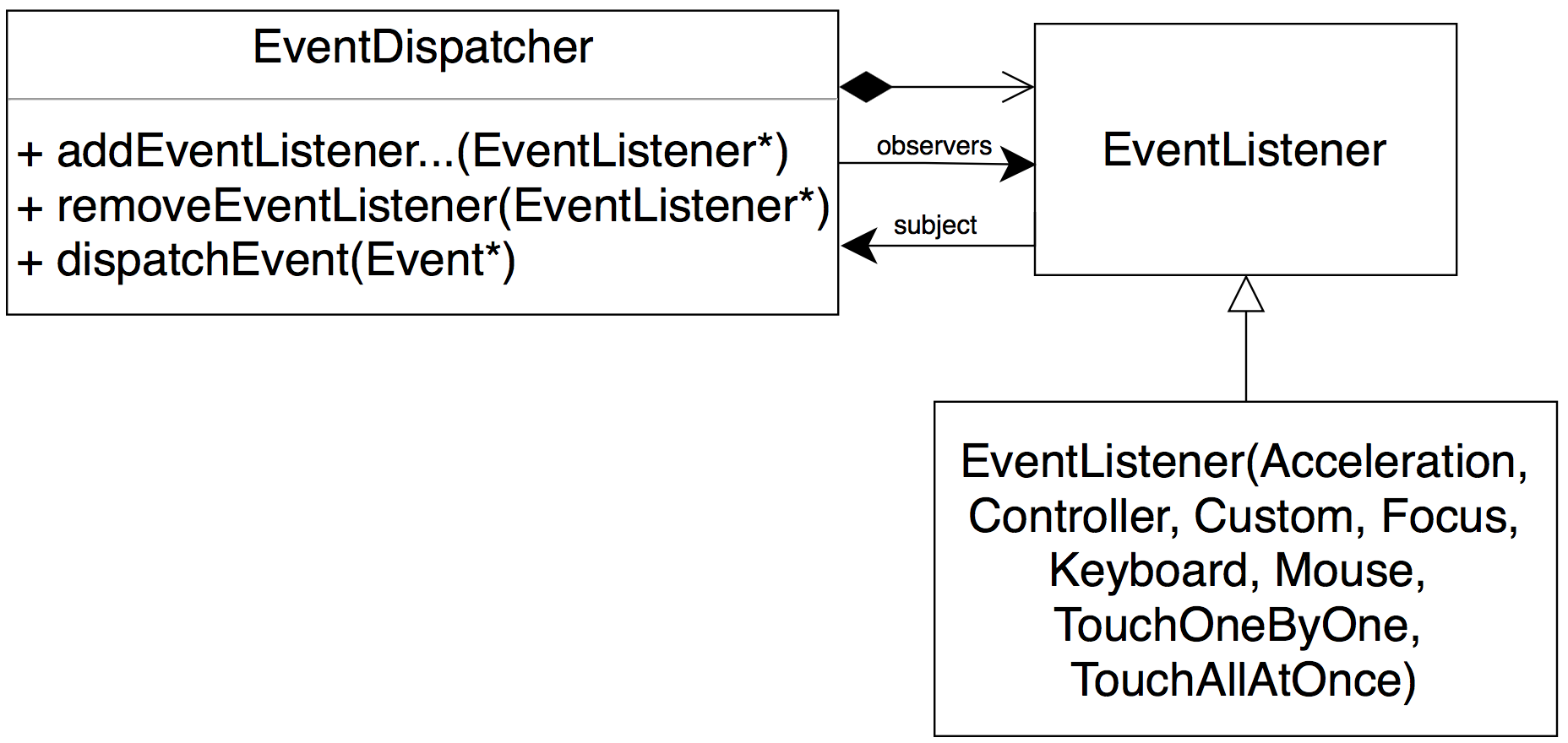 EventDispatcher

+ addEventListener...(EventListener*)
+ removeEventListener(EventListener*)
+ dispatchEvent(Event*)

observers

subject

EventListener

EventListener(Acceleration, Controller, Custom, Focus, Keyboard, Mouse, TouchOneByOne, TouchAllAtOnce)